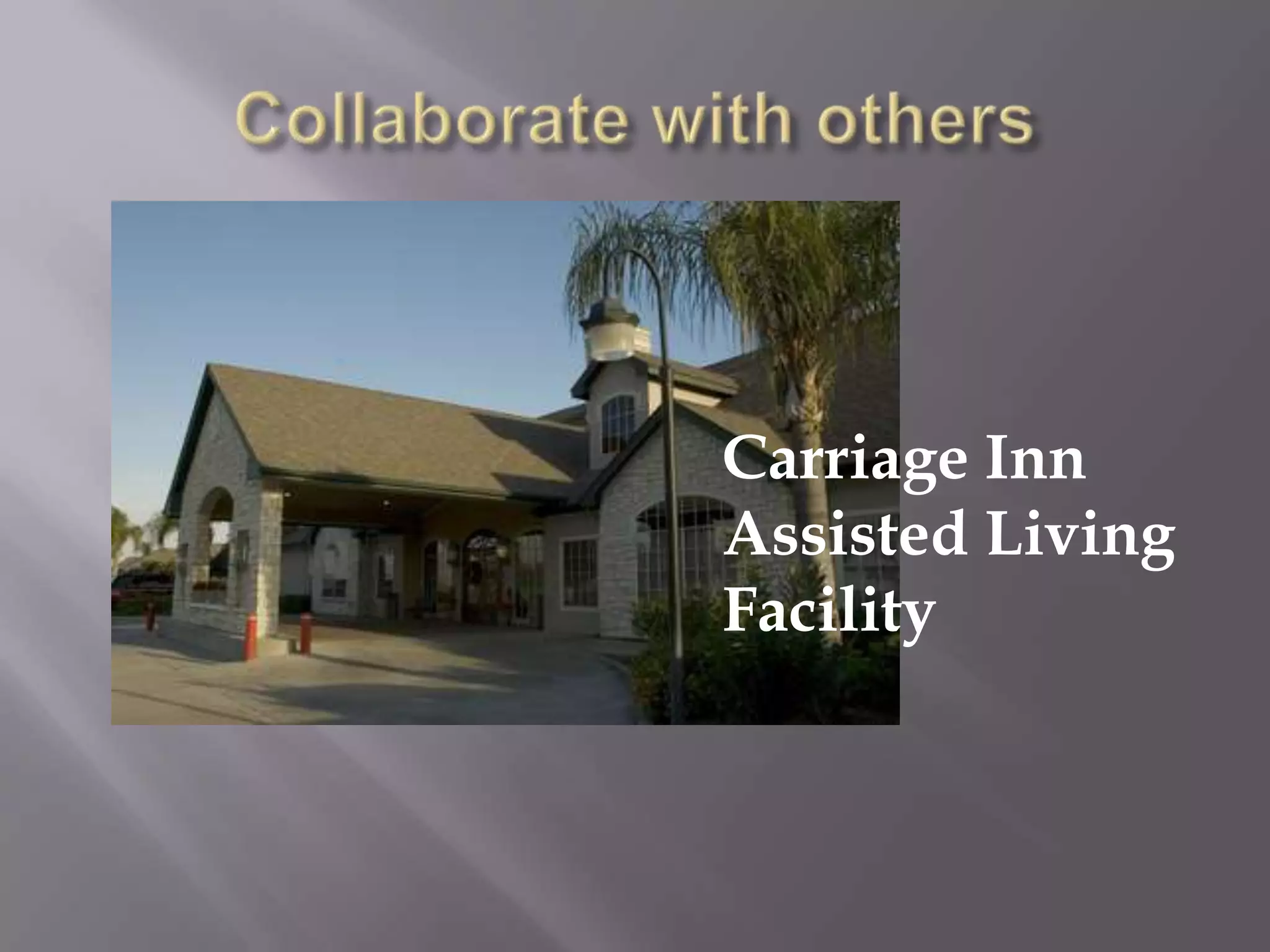 Collaborate with others

Carriage Inn Assisted Living Facility